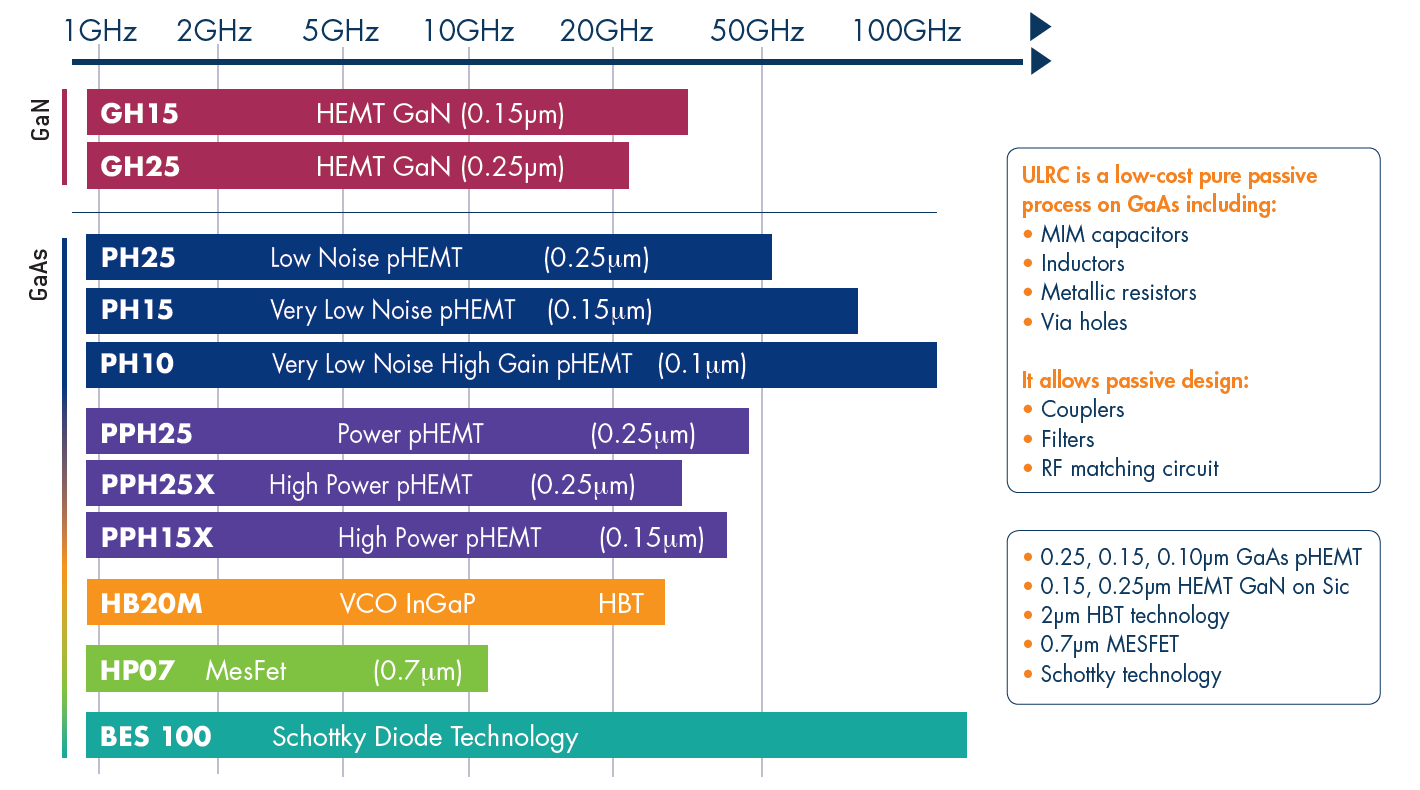 1GHz 2GHz 5GHz 10GHz 20GHz 50GHz 100GHz

GaN

GH15 HEMT GaN (0.15µm)

GH25 HEMT GaN (0.25µm)

GaAs

PH25 Low Noise pHEMT (0.25µm)

PH15 Very Low Noise pHEMT (0.15µm)

PH10 Very Low Noise High Gain pHEMT (0.1µm)

PPH25 Power pHEMT (0.25µm)

PPH25X High Power pHEMT (0.25µm)

PPH15X High Power pHEMT (0.15µm)

HB20M VCO InGaP HBT

HP07 MesFet (0.7µm)

BES 100 Schottky Diode Technology

ULRC is a low-cost pure passive process on GaAs including:
• MIM capacitors
• Inductors
• Metallic resistors
• Via holes

It allows passive design:
• Couplers
• Filters
• RF matching circuit

• 0.25, 0.15, 0.10µm GaAs pHEMT
• 0.15, 0.25µm HEMT GaN on Sic
• 2µm HBT technology
• 0.7µm MESFET
• Schottky technology